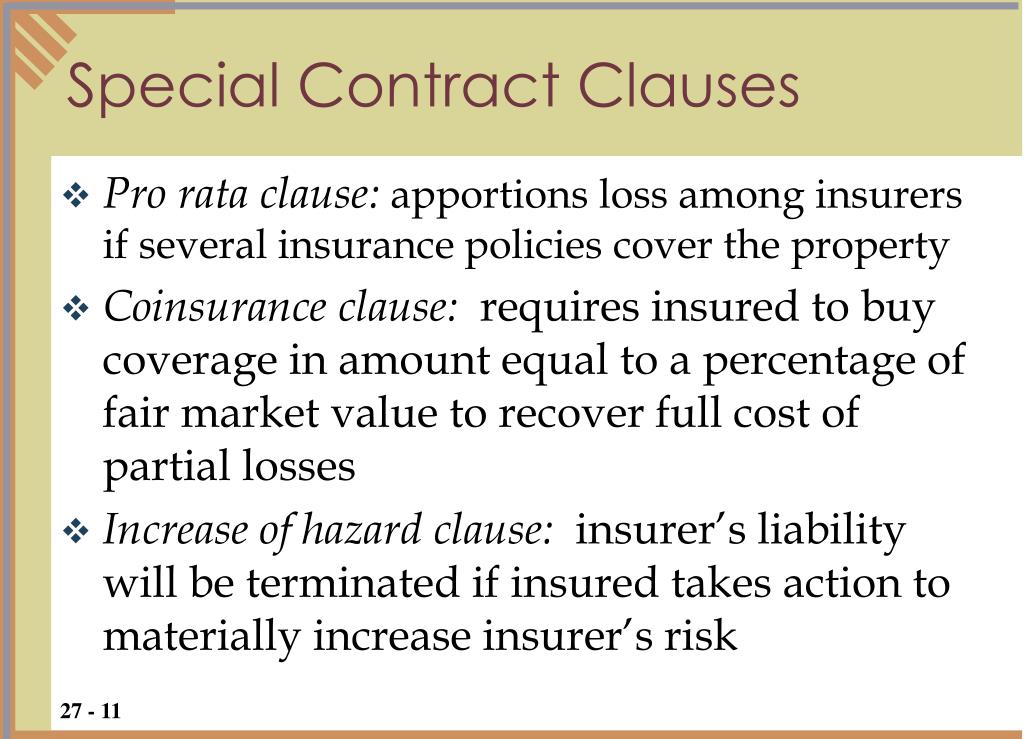 Special Contract Clauses

❖ Pro rata clause: apportions loss among insurers if several insurance policies cover the property

❖ Coinsurance clause: requires insured to buy coverage in amount equal to a percentage of fair market value to recover full cost of partial losses

❖ Increase of hazard clause: insurer's liability will be terminated if insured takes action to materially increase insurer's risk

27 - 11